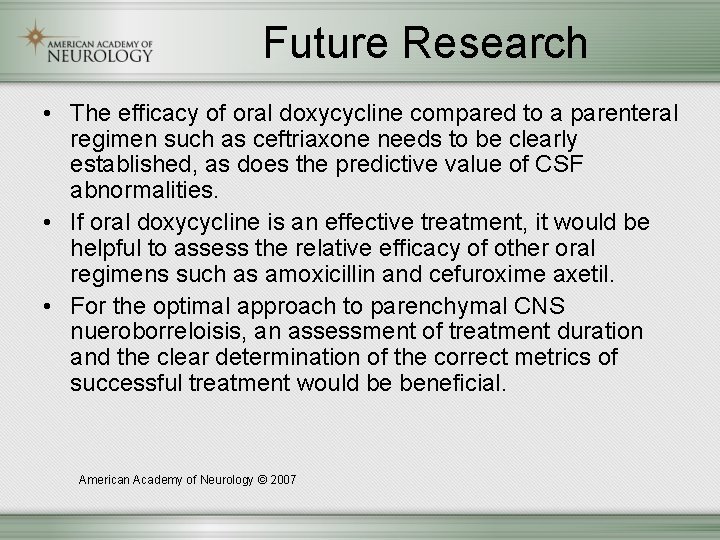 AMERICAN ACADEMY OF NEUROLOGY

Future Research

• The efficacy of oral doxycycline compared to a parenteral regimen such as ceftriaxone needs to be clearly established, as does the predictive value of CSF abnormalities.

• If oral doxycycline is an effective treatment, it would be helpful to assess the relative efficacy of other oral regimens such as amoxicillin and cefuroxime axetil.

• For the optimal approach to parenchymal CNS nueroborreloisis, an assessment of treatment duration and the clear determination of the correct metrics of successful treatment would be beneficial.

American Academy of Neurology © 2007